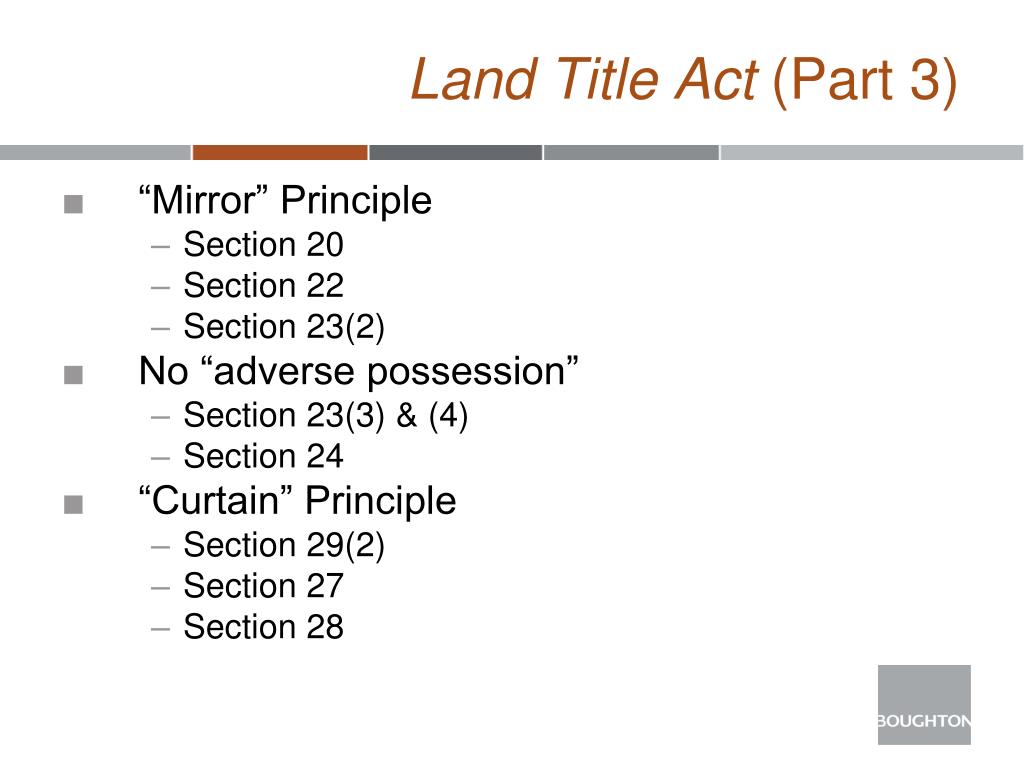 Land Title Act (Part 3)

■ “Mirror” Principle
– Section 20
– Section 22
– Section 23(2)

■ No “adverse possession”
– Section 23(3) & (4)
– Section 24

■ “Curtain” Principle
– Section 29(2)
– Section 27
– Section 28

BOUGHTON